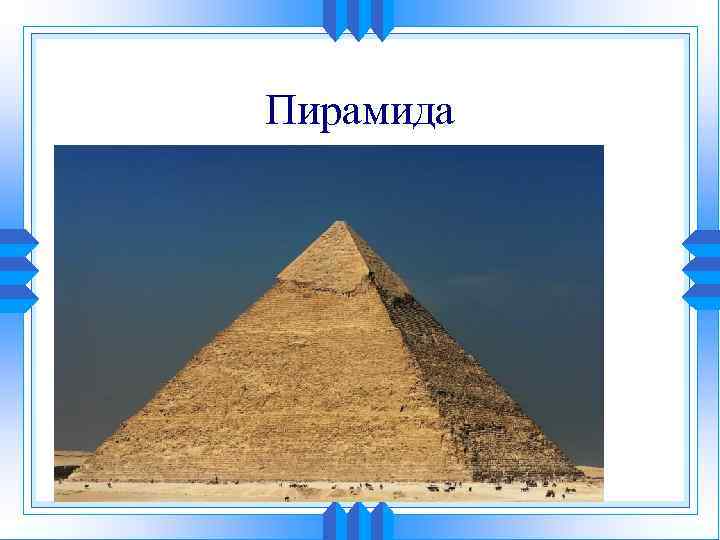 Пирамида